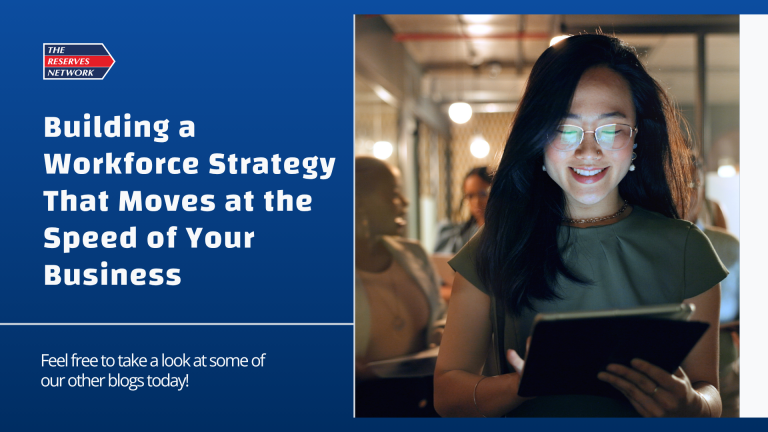 THE RESERVES NETWORK

Building a Workforce Strategy That Moves at the Speed of Your Business

Feel free to take a look at some of our other blogs today!